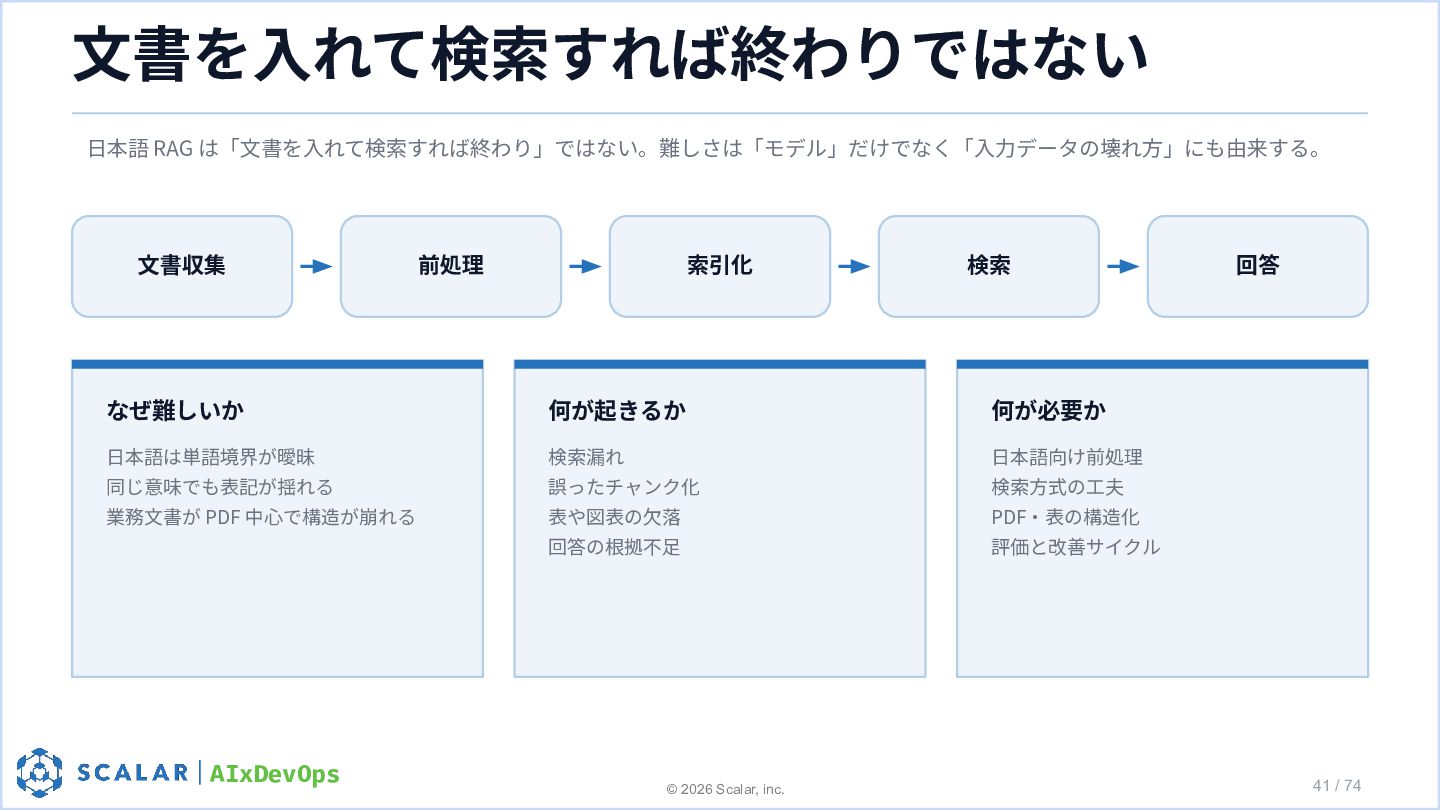 文書を入れて検索すれば終わりではない

日本語 RAG は「文書を入れて検索すれば終わり」ではない。難しさは「モデル」だけでなく「入力データの壊れ方」にも由来する。

文書収集

前処理

索引化

検索

回答

なぜ難しいか

日本語は単語境界が曖昧
同じ意味でも表記が揺れる
業務文書が PDF 中心で構造が崩れる

何が起きるか

検索漏れ
誤ったチャンク化
表や図表の欠落
回答の根拠不足

何が必要か

日本語向け前処理
検索方式の工夫
PDF・表の構造化
評価と改善サイクル

SCALAR | AIxDevOps

© 2026 Scalar, inc.

41 / 74